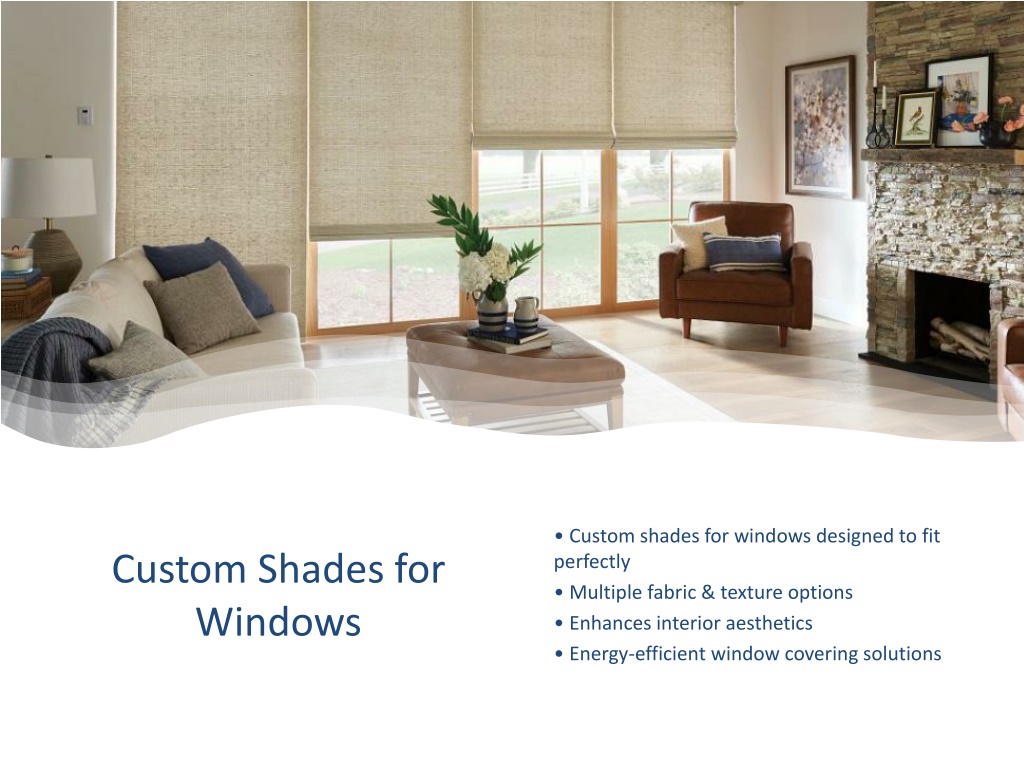 Custom Shades for Windows

• Custom shades for windows designed to fit perfectly
• Multiple fabric & texture options
• Enhances interior aesthetics
• Energy-efficient window covering solutions